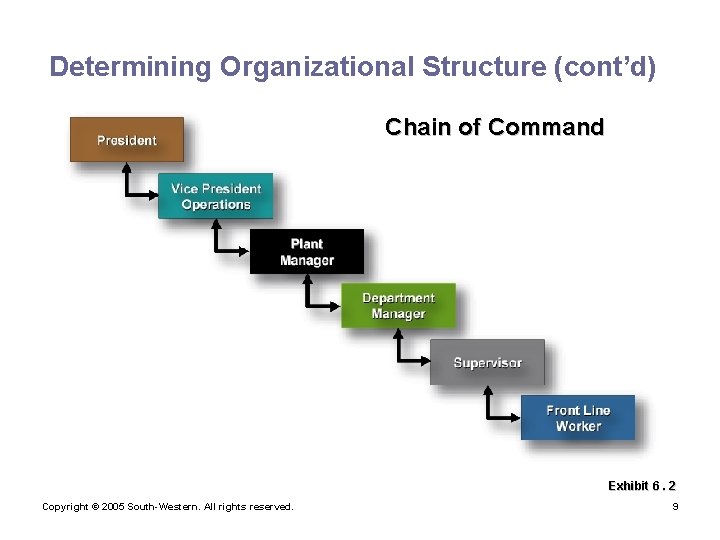 Determining Organizational Structure (cont'd)

Chain of Command

President

Vice President Operations

Plant Manager

Department Manager

Supervisor

Front Line Worker

Exhibit 6 . 2

Copyright © 2005 South-Western. All rights reserved.

9